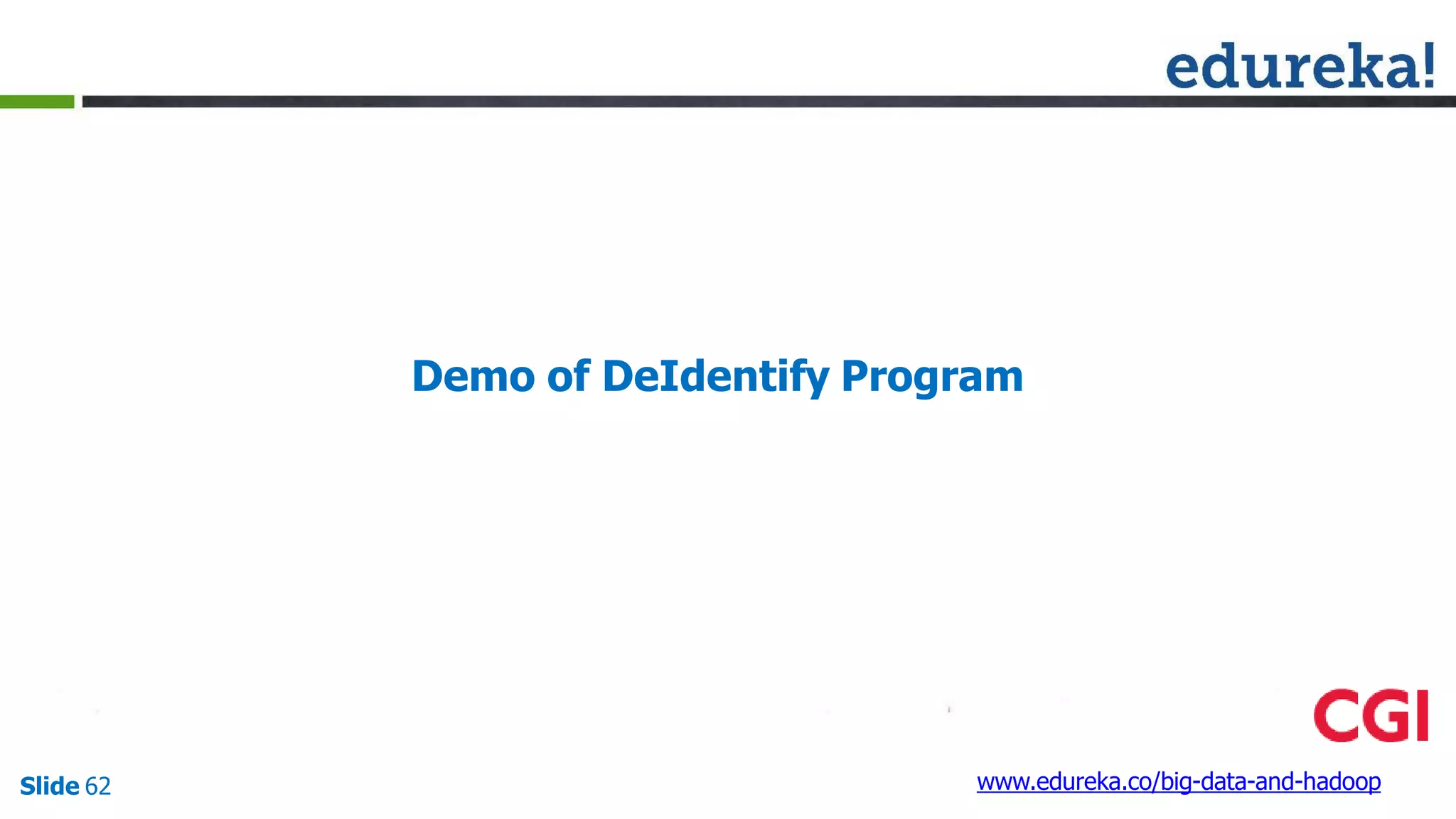 edureka!

Demo of DeIdentify Program

CGI

Slide 62

www.edureka.co/big-data-and-hadoop